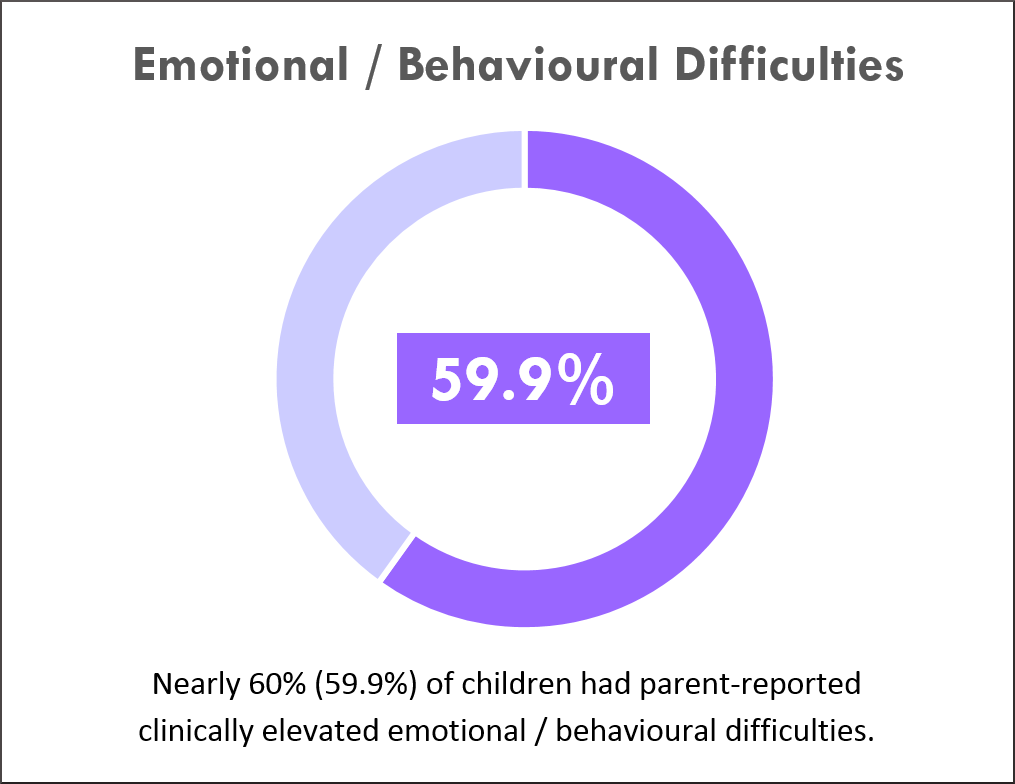 Emotional / Behavioural Difficulties

59.9%

Nearly 60% (59.9%) of children had parent-reported clinically elevated emotional / behavioural difficulties.